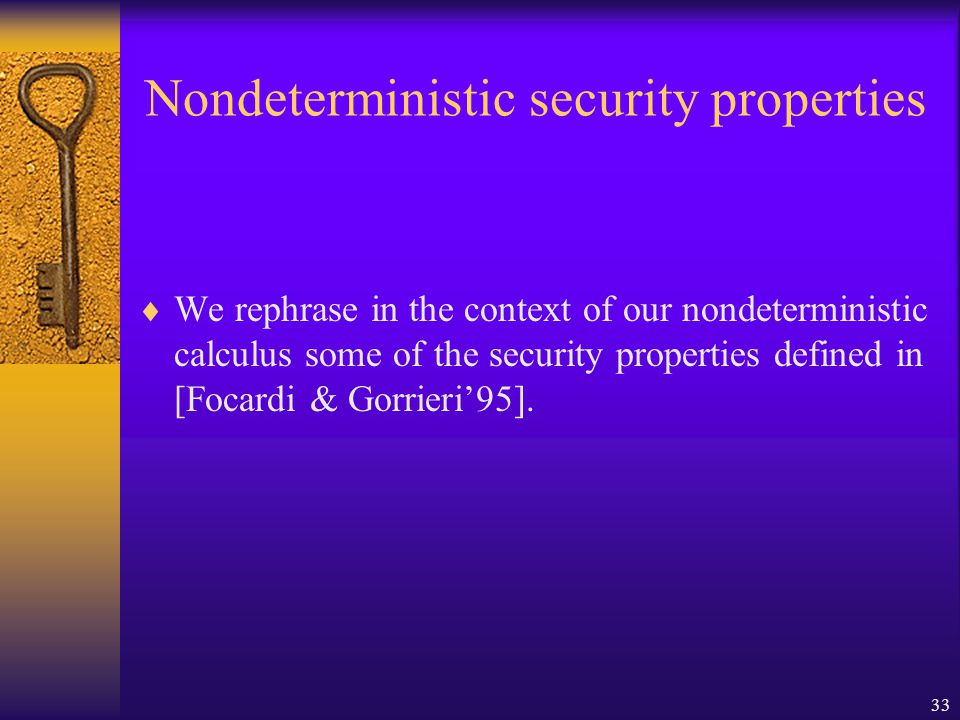 Nondeterministic security properties

♦ We rephrase in the context of our nondeterministic calculus some of the security properties defined in [Focardi & Gorrieri’95].

33